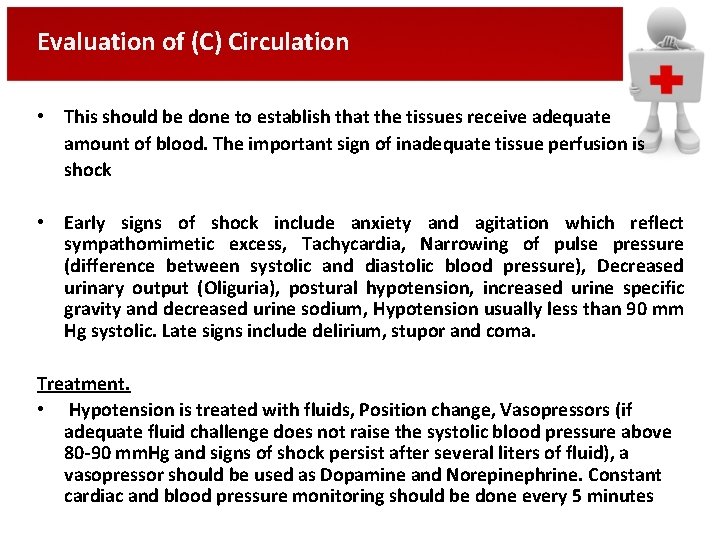 Evaluation of (C) Circulation

• This should be done to establish that the tissues receive adequate amount of blood. The important sign of inadequate tissue perfusion is shock

• Early signs of shock include anxiety and agitation which reflect sympathomimetic excess, Tachycardia, Narrowing of pulse pressure (difference between systolic and diastolic blood pressure), Decreased urinary output (Oliguria), postural hypotension, increased urine specific gravity and decreased urine sodium, Hypotension usually less than 90 mm Hg systolic. Late signs include delirium, stupor and coma.

Treatment.

• Hypotension is treated with fluids, Position change, Vasopressors (if adequate fluid challenge does not raise the systolic blood pressure above 80-90 mmHg and signs of shock persist after several liters of fluid), a vasopressor should be used as Dopamine and Norepinephrine. Constant cardiac and blood pressure monitoring should be done every 5 minutes